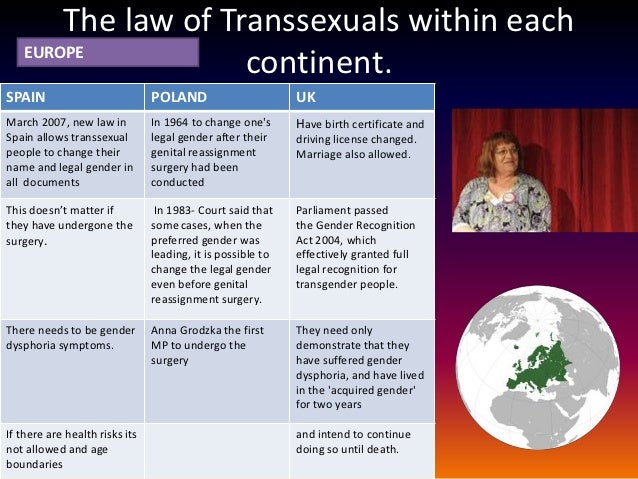 The law of Transsexuals within each continent.

EUROPE

| SPAIN | POLAND | UK |
|---|---|---|
| March 2007, new law in Spain allows transsexual people to change their name and legal gender in all documents | In 1964 to change one's legal gender after their genital reassignment surgery had been conducted | Have birth certificate and driving license changed. Marriage also allowed. |
| This doesn't matter if they have undergone the surgery. | In 1983- Court said that some cases, when the preferred gender was leading, it is possible to change the legal gender even before genital reassignment surgery. | Parliament passed the Gender Recognition Act 2004, which effectively granted full legal recognition for transgender people. |
| There needs to be gender dysphoria symptoms. | Anna Grodzka the first MP to undergo the surgery | They need only demonstrate that they have suffered gender dysphoria, and have lived in the 'acquired gender' for two years |
| If there are health risks its not allowed and age boundaries | | and intend to continue doing so until death. |